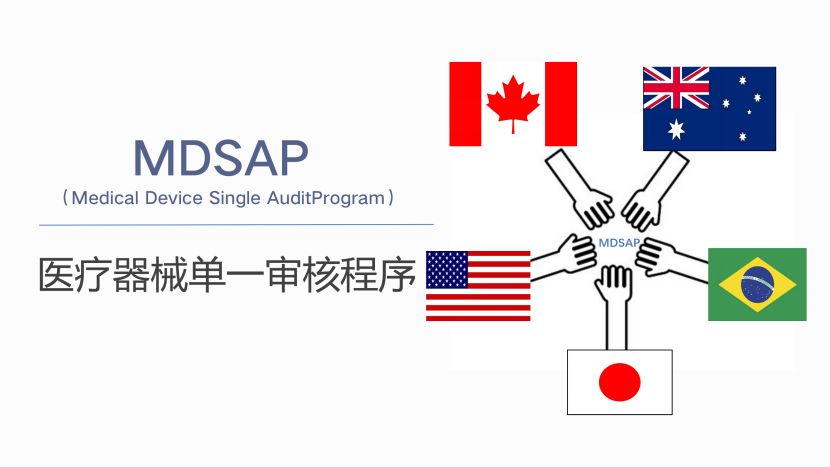 MDSAP

（Medical Device Single AuditProgram）

医疗器械单一审核程序

MDSAP